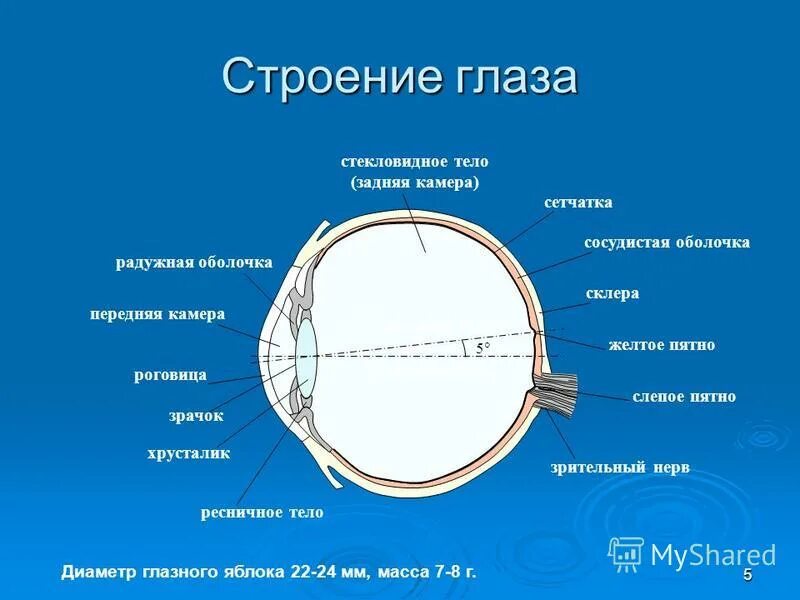 Строение глаза

стекловидное тело (задняя камера)

сетчатка

сосудистая оболочка

склера

желтое пятно

слепое пятно

зрительный нерв

радужная оболочка

передняя камера

роговица

зрачок

хрусталик

ресничное тело

5°

Диаметр глазного яблока 22-24 мм, масса 7-8 г.

MyShared

5